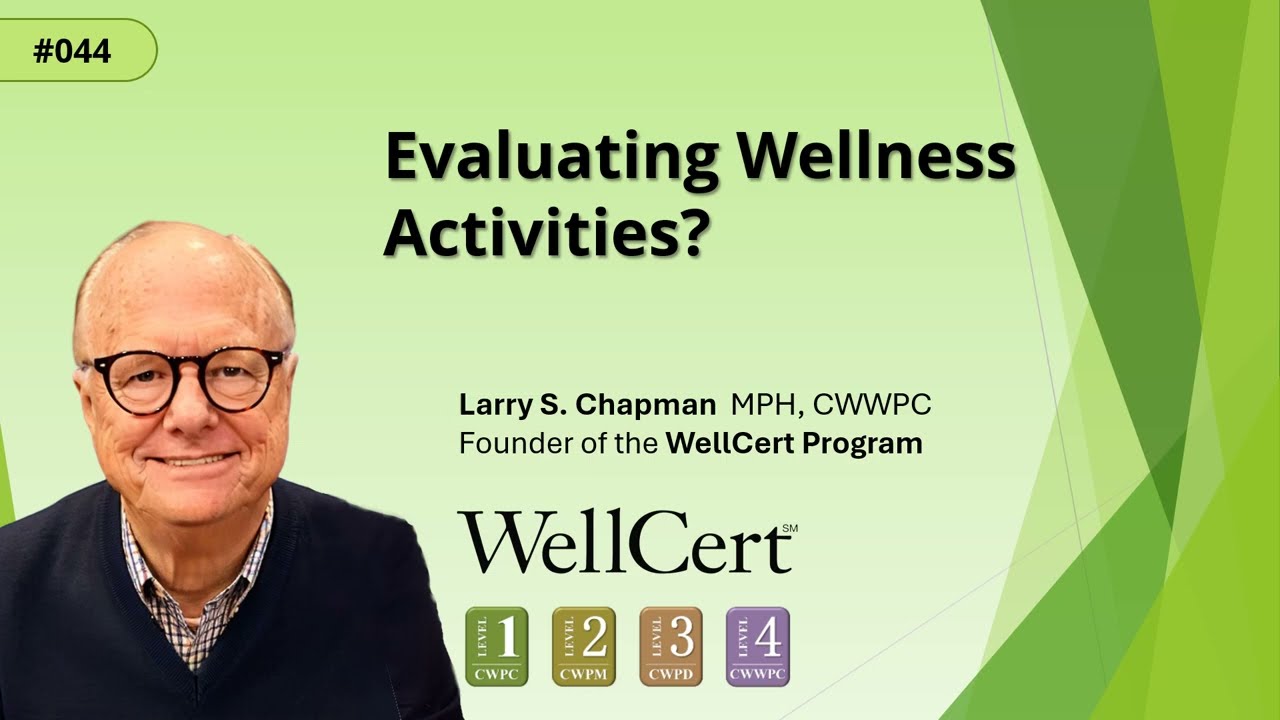 #044

Evaluating Wellness Activities?

Larry S. Chapman MPH, CWWPC
Founder of the WellCert Program

WellCert℠

LEVEL 1 CWPC
LEVEL 2 CWPM
LEVEL 3 CWPD
LEVEL 4 CWWPC